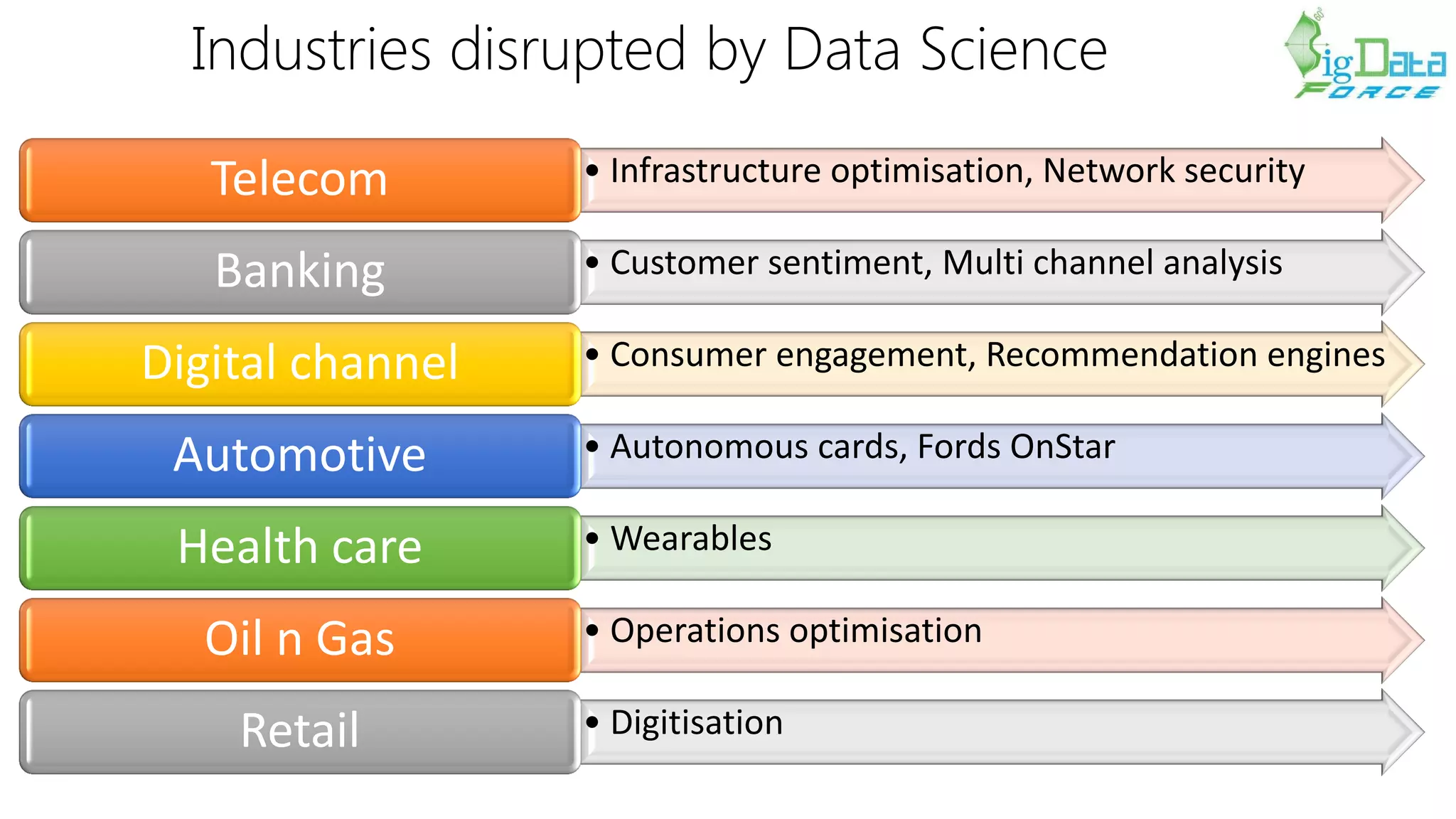 Industries disrupted by Data Science

BigData FORCE

Telecom
• Infrastructure optimisation, Network security

Banking
• Customer sentiment, Multi channel analysis

Digital channel
• Consumer engagement, Recommendation engines

Automotive
• Autonomous cards, Fords OnStar

Health care
• Wearables

Oil n Gas
• Operations optimisation

Retail
• Digitisation